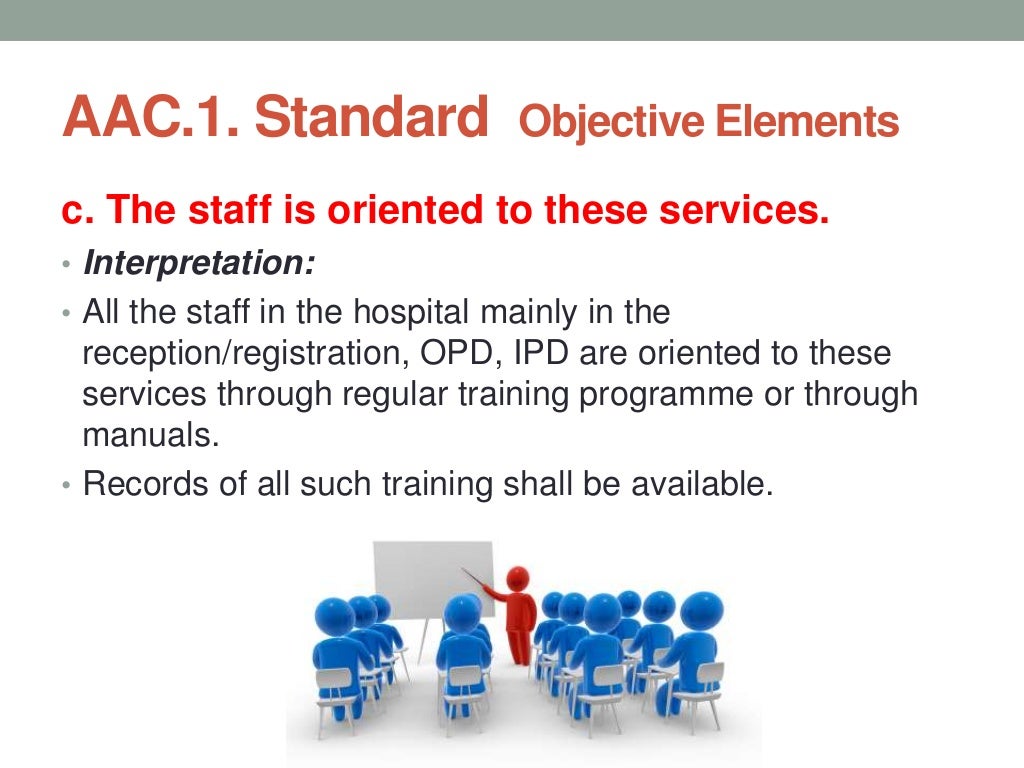 AAC.1. Standard Objective Elements

c. The staff is oriented to these services.

• Interpretation:

• All the staff in the hospital mainly in the reception/registration, OPD, IPD are oriented to these services through regular training programme or through manuals.

• Records of all such training shall be available.